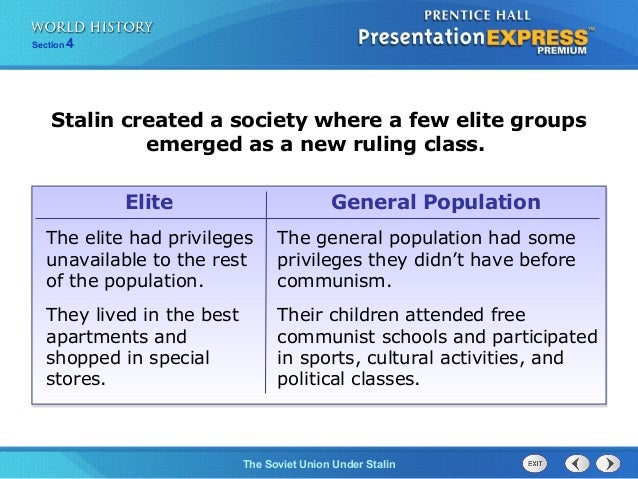 WORLD HISTORY
Section 4

PRENTICE HALL
PresentationEXPRESS™
PREMIUM

Stalin created a society where a few elite groups emerged as a new ruling class.

| Elite | General Population |
|---|---|
| The elite had privileges unavailable to the rest of the population. | The general population had some privileges they didn't have before communism. |
| They lived in the best apartments and shopped in special stores. | Their children attended free communist schools and participated in sports, cultural activities, and political classes. |

The Soviet Union Under Stalin

EXIT